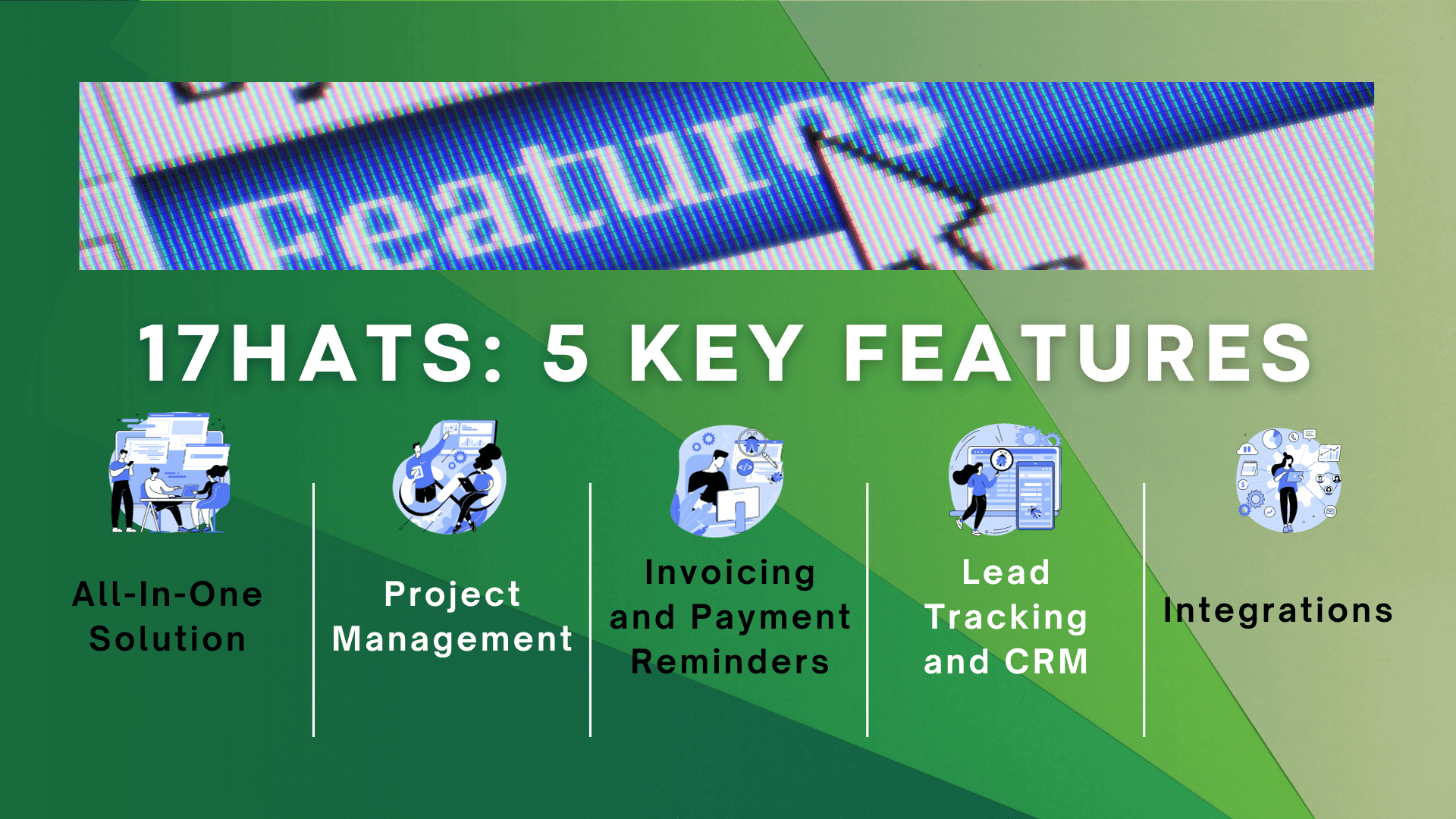 Features

17HATS: 5 KEY FEATURES

All-In-One Solution

Project Management

Invoicing and Payment Reminders

Lead Tracking and CRM

Integrations